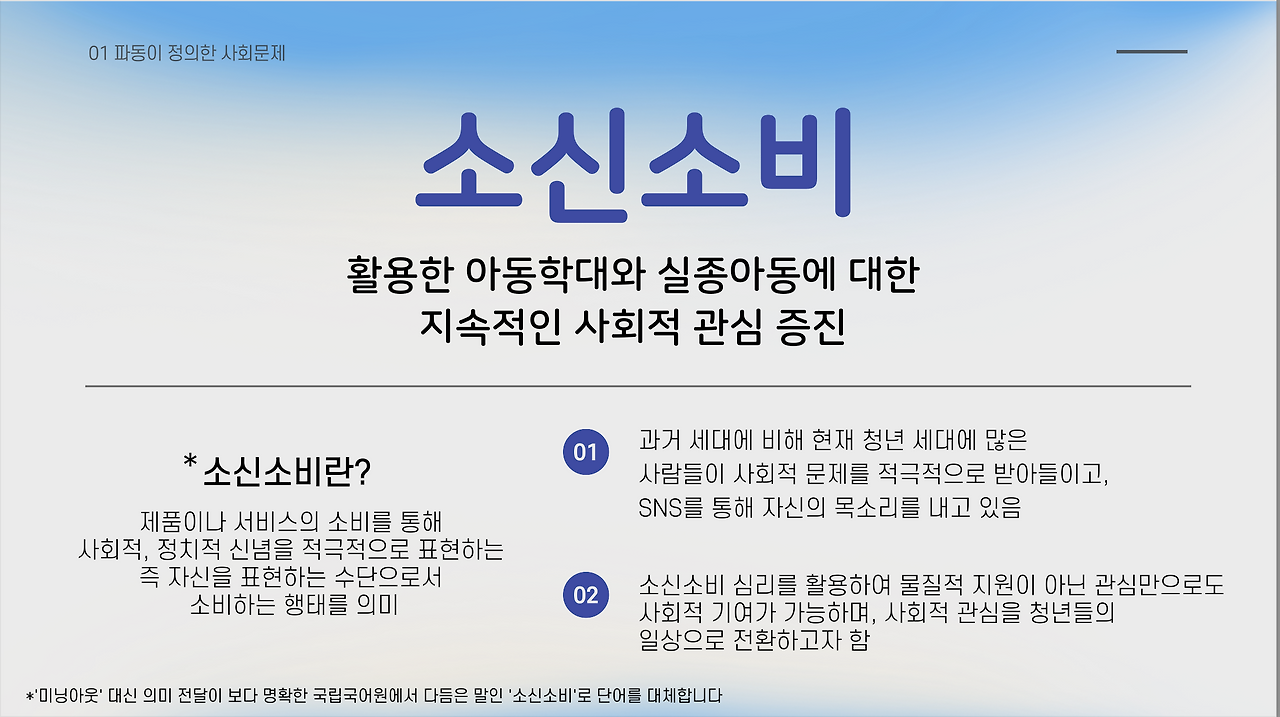 01 파동이 정의한 사회문제

소신소비

활용한 아동학대와 실종아동에 대한
지속적인 사회적 관심 증진

* 소신소비란?

제품이나 서비스의 소비를 통해
사회적, 정치적 신념을 적극적으로 표현하는
즉 자신을 표현하는 수단으로서
소비하는 행태를 의미

01 과거 세대에 비해 현재 청년 세대에 많은 사람들이 사회적 문제를 적극적으로 받아들이고, SNS를 통해 자신의 목소리를 내고 있음

02 소신소비 심리를 활용하여 물질적 지원이 아닌 관심만으로도 사회적 기여가 가능하며, 사회적 관심을 청년들의 일상으로 전환하고자 함

*'미닝아웃' 대신 의미 전달이 보다 명확한 국립국어원에서 다듬은 말인 '소신소비'로 단어를 대체합니다